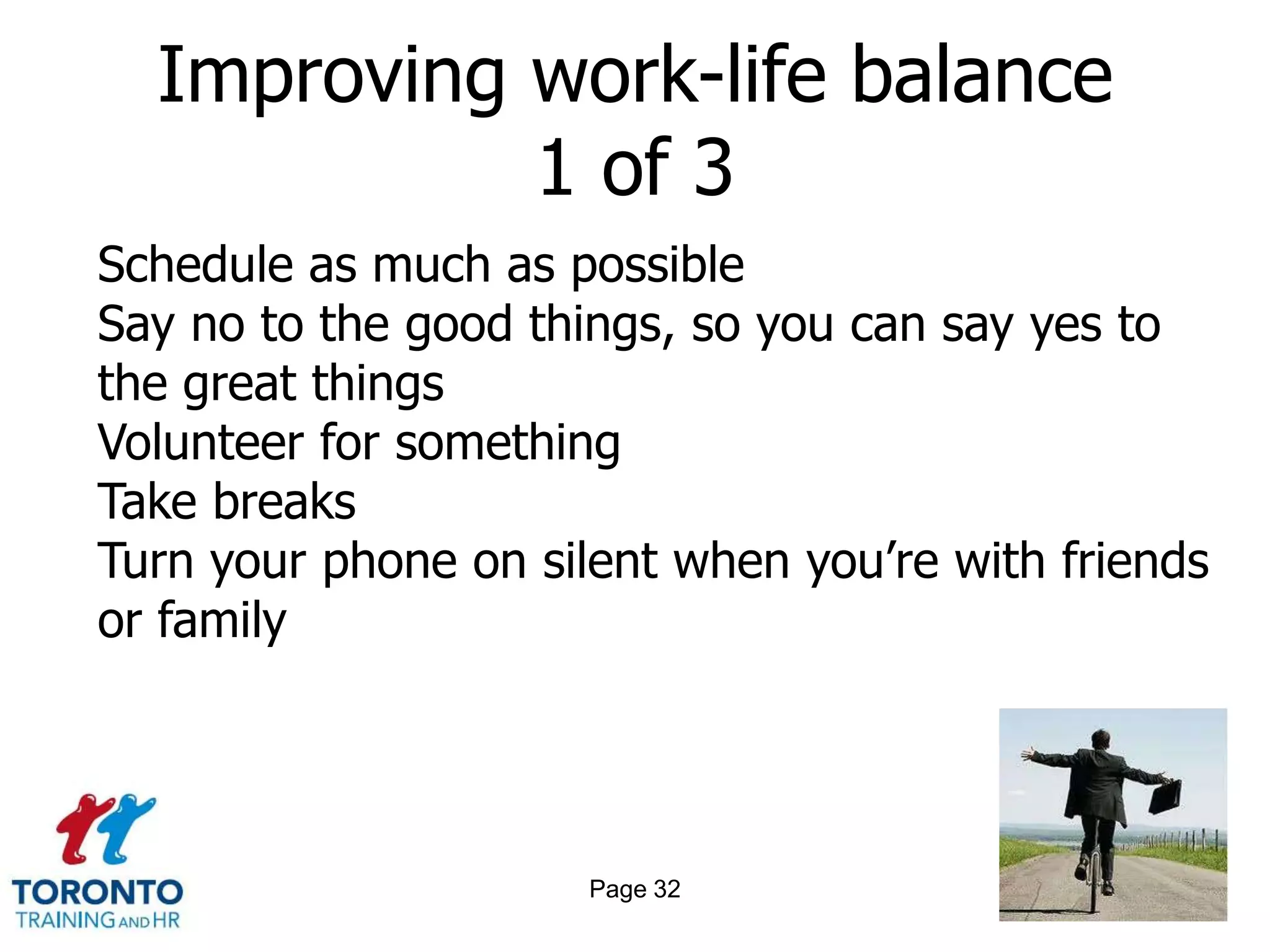 Improving work-life balance
1 of 3

Schedule as much as possible
Say no to the good things, so you can say yes to the great things
Volunteer for something
Take breaks
Turn your phone on silent when you're with friends or family

TORONTO
TRAINING AND HR

Page 32